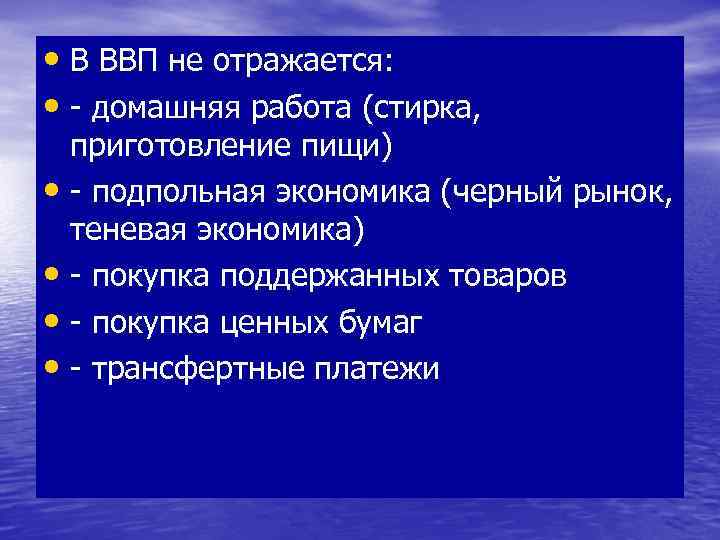 • В ВВП не отражается:
• - домашняя работа (стирка, приготовление пищи)
• - подпольная экономика (черный рынок, теневая экономика)
• - покупка поддержанных товаров
• - покупка ценных бумаг
• - трансфертные платежи